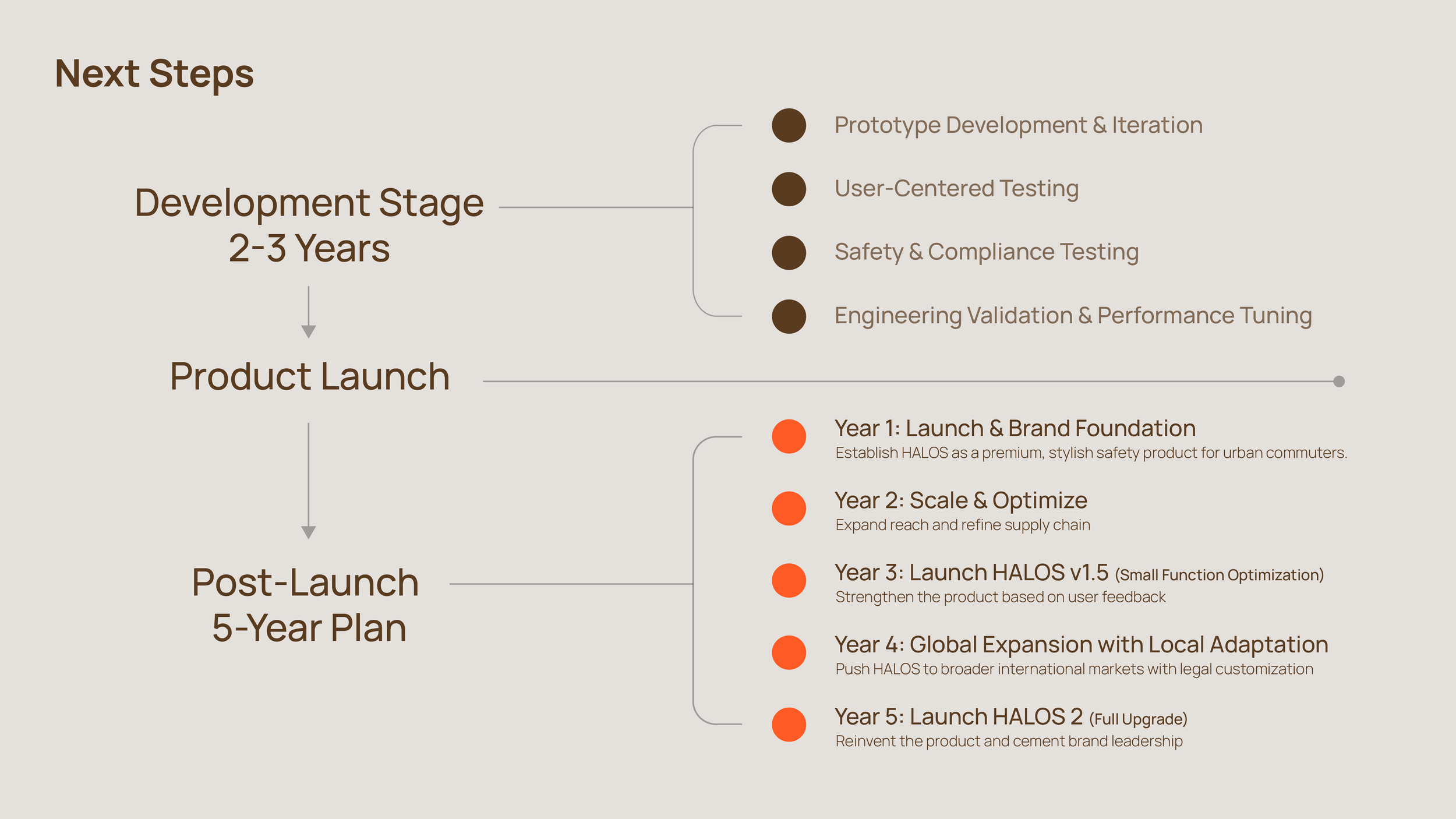 Next Steps

Development Stage
2-3 Years

Prototype Development & Iteration

User-Centered Testing

Safety & Compliance Testing

Engineering Validation & Performance Tuning

Product Launch

Post-Launch
5-Year Plan

Year 1: Launch & Brand Foundation
Establish HALOS as a premium, stylish safety product for urban commuters.

Year 2: Scale & Optimize
Expand reach and refine supply chain

Year 3: Launch HALOS v1.5 (Small Function Optimization)
Strengthen the product based on user feedback

Year 4: Global Expansion with Local Adaptation
Push HALOS to broader international markets with legal customization

Year 5: Launch HALOS 2 (Full Upgrade)
Reinvent the product and cement brand leadership